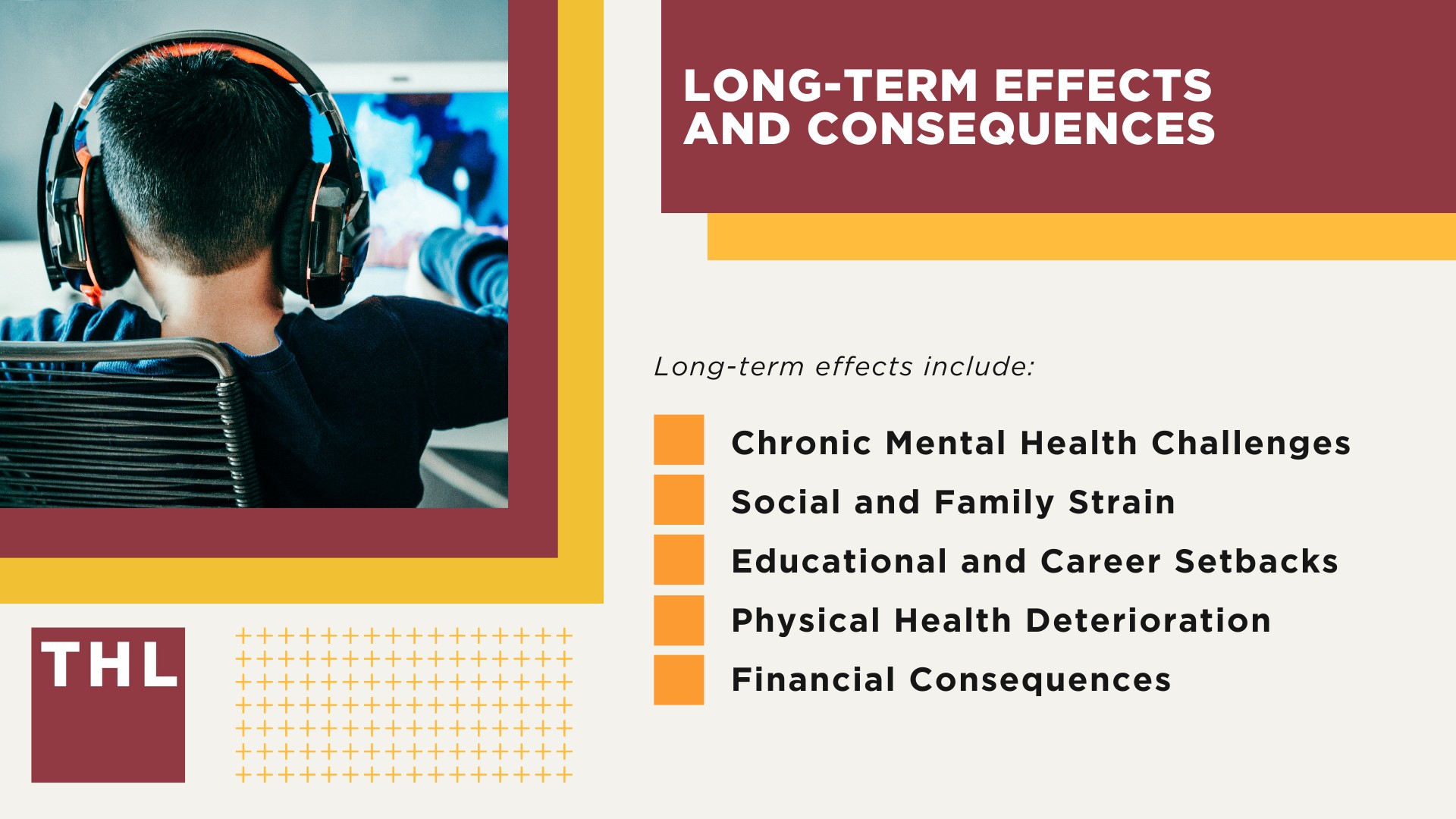 LONG-TERM EFFECTS AND CONSEQUENCES

Long-term effects include:

Chronic Mental Health Challenges
Social and Family Strain
Educational and Career Setbacks
Physical Health Deterioration
Financial Consequences

THL